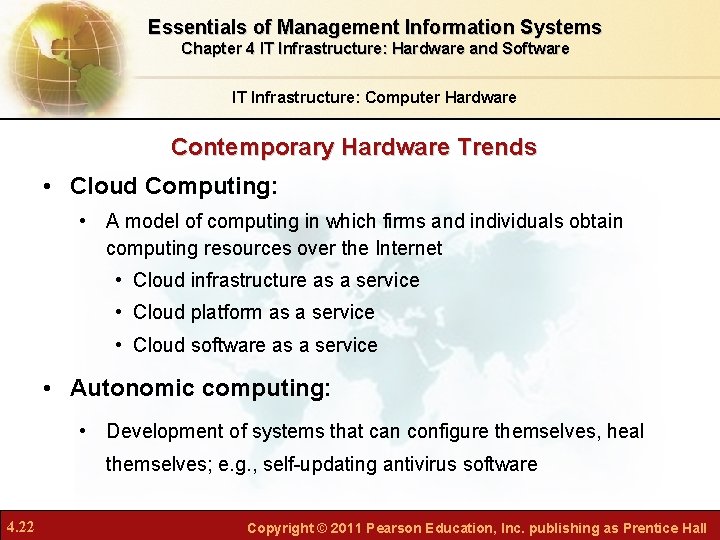 Essentials of Management Information Systems
Chapter 4 IT Infrastructure: Hardware and Software

IT Infrastructure: Computer Hardware

Contemporary Hardware Trends

• Cloud Computing:
  • A model of computing in which firms and individuals obtain computing resources over the Internet
    • Cloud infrastructure as a service
    • Cloud platform as a service
    • Cloud software as a service

• Autonomic computing:
  • Development of systems that can configure themselves, heal themselves; e.g., self-updating antivirus software

4.22

Copyright © 2011 Pearson Education, Inc. publishing as Prentice Hall